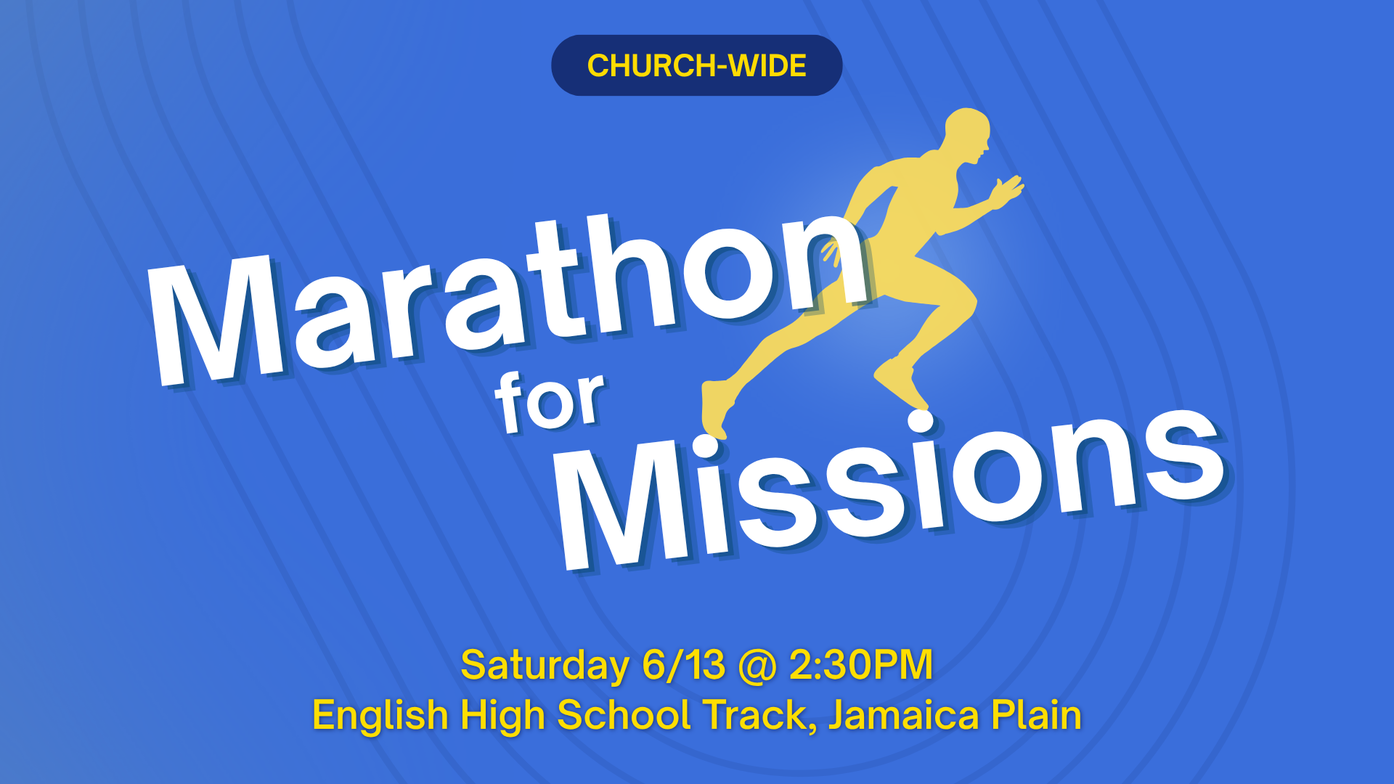 CHURCH-WIDE

Marathon for Missions

Saturday 6/13 @ 2:30PM
English High School Track, Jamaica Plain